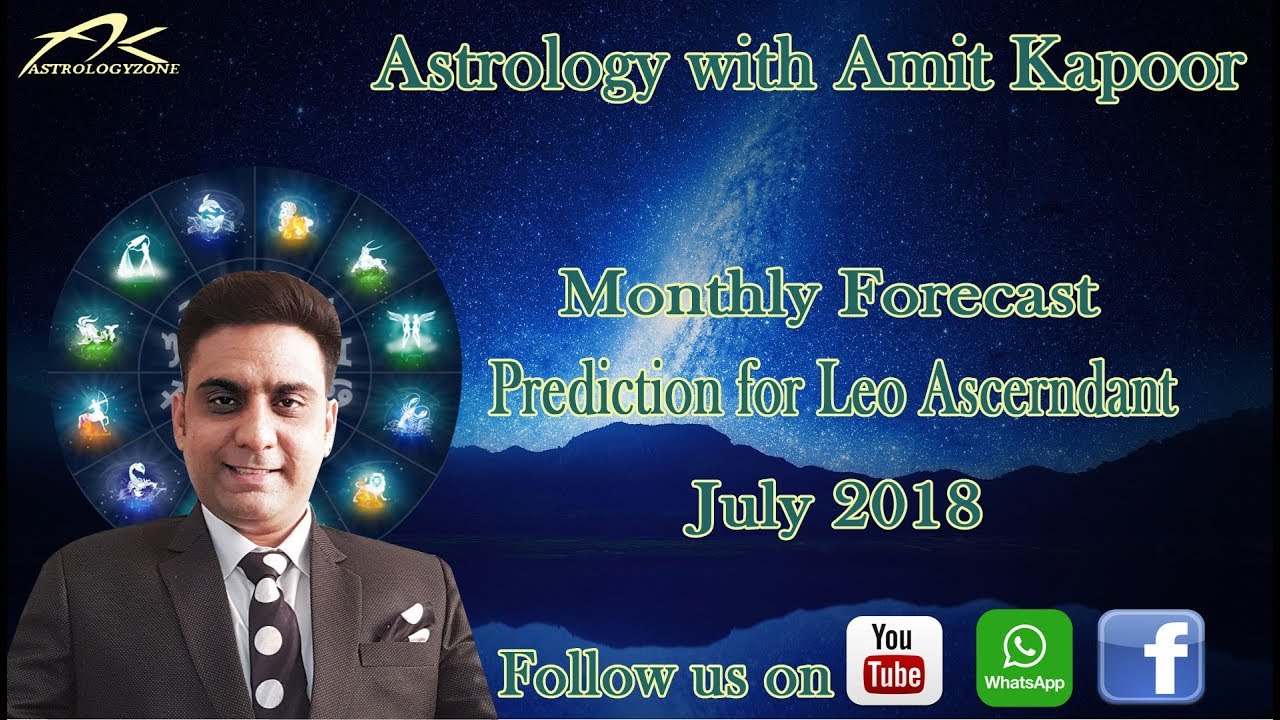 AK
ASTROLOGYZONE

Astrology with Amit Kapoor

Monthly Forecast
Prediction for Leo Ascerndant
July 2018

Follow us on
You Tube
WhatsApp
f